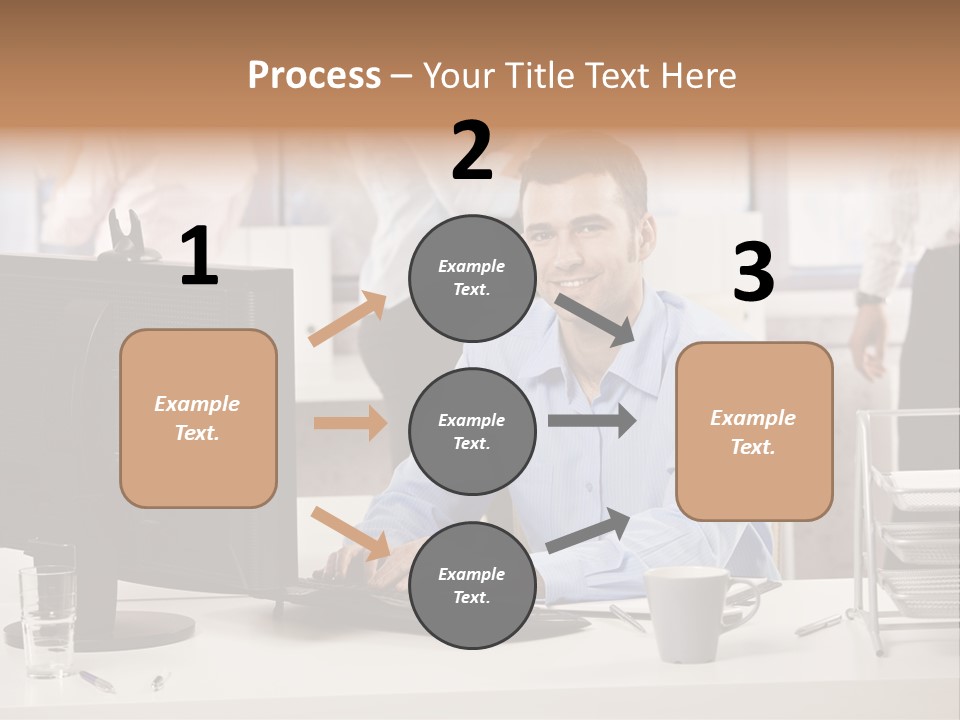 Process – Your Title Text Here

1

Example Text.

2

Example Text.

Example Text.

Example Text.

3

Example Text.